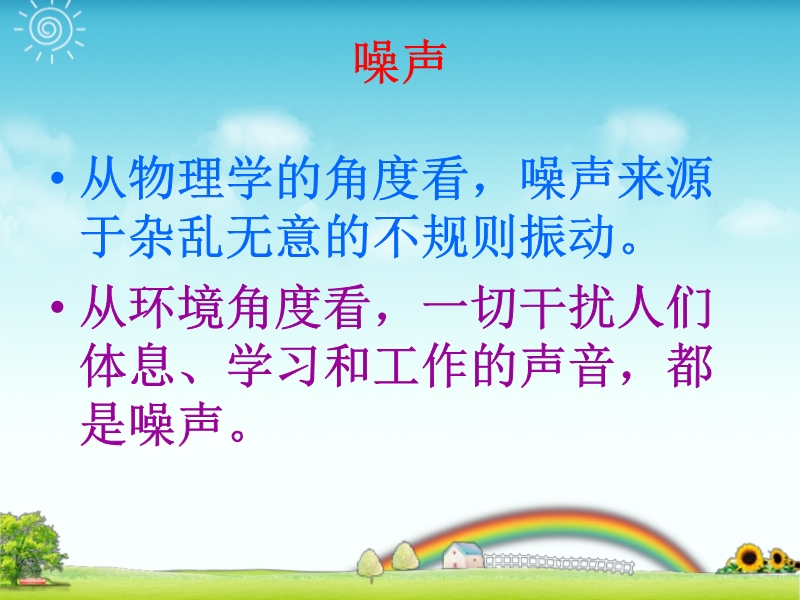 噪声

• 从物理学的角度看，噪声来源于杂乱无意的不规则振动。

• 从环境角度看，一切干扰人们体息、学习和工作的声音，都是噪声。